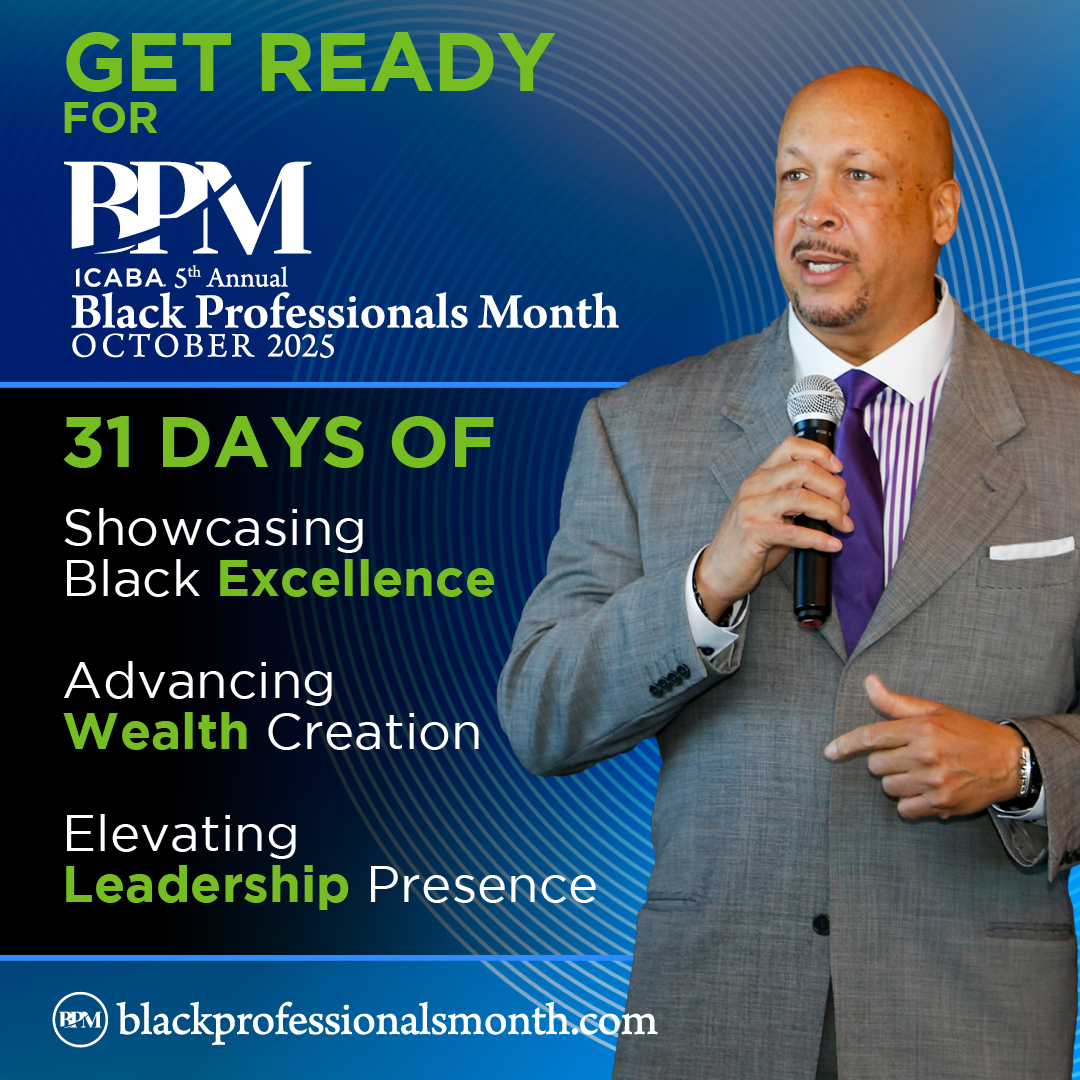 GET READY
FOR

BPM
ICABA 5th Annual
Black Professionals Month
OCTOBER 2025

31 DAYS OF

Showcasing Black Excellence

Advancing Wealth Creation

Elevating Leadership Presence

BPM blackprofessionalsmonth.com